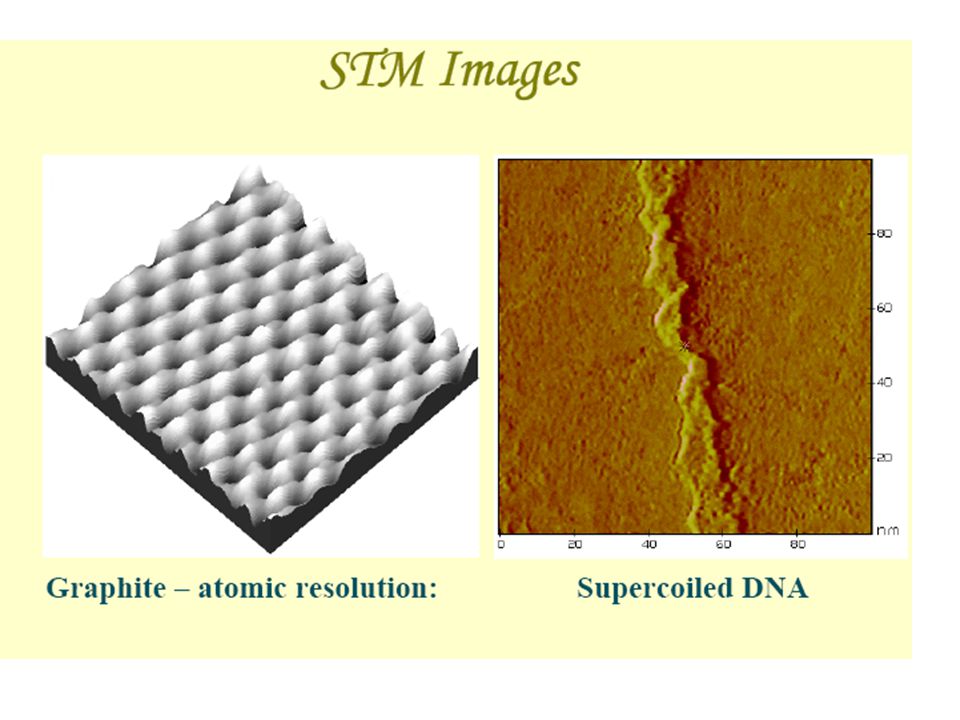 STM Images

80
60
40
20
nm
0 20 40 60 80

Graphite – atomic resolution:

Supercoiled DNA